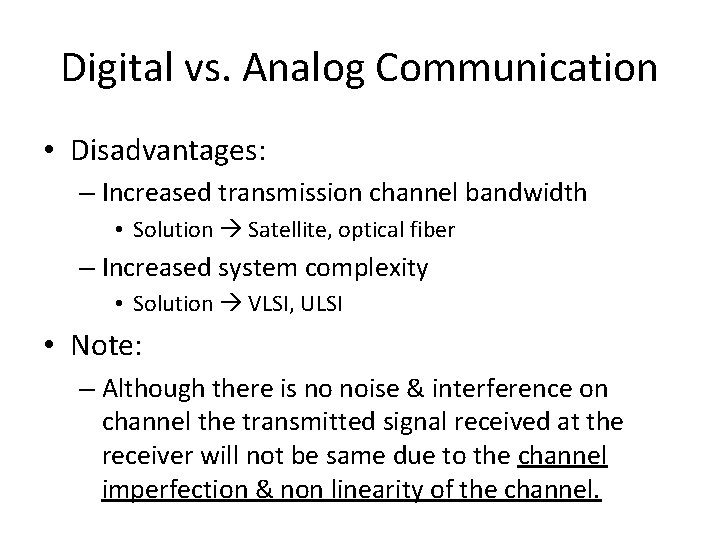 Digital vs. Analog Communication

• Disadvantages:
– Increased transmission channel bandwidth
• Solution → Satellite, optical fiber
– Increased system complexity
• Solution → VLSI, ULSI

• Note:
– Although there is no noise & interference on channel the transmitted signal received at the receiver will not be same due to the channel imperfection & non linearity of the channel.